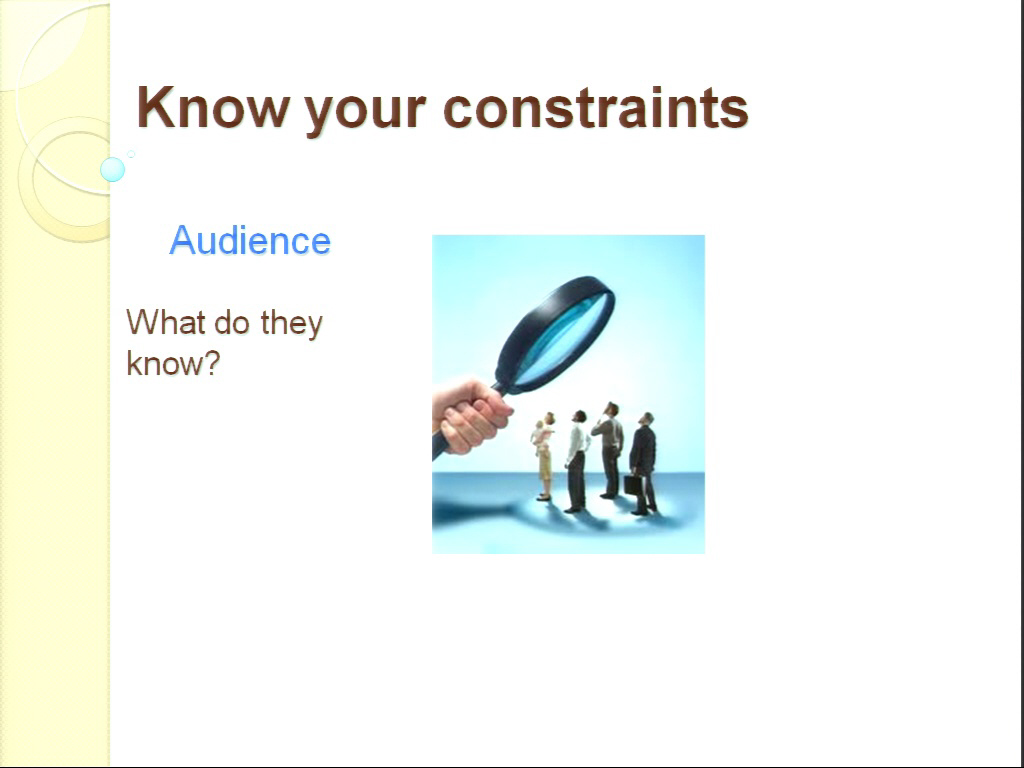 Know your constraints

Audience

What do they know?